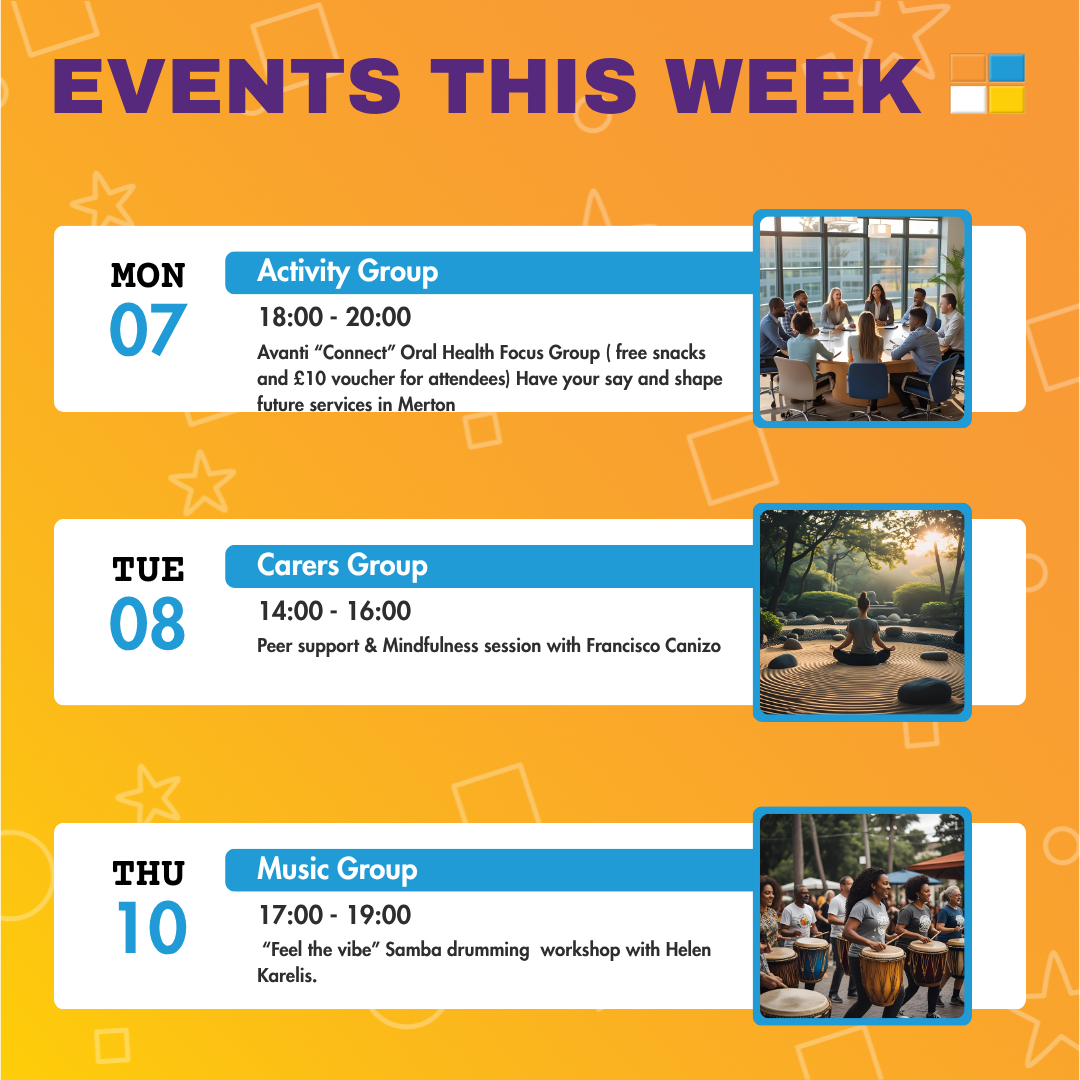 EVENTS THIS WEEK

MON
07

Activity Group

18:00 - 20:00

Avanti “Connect” Oral Health Focus Group ( free snacks and £10 voucher for attendees) Have your say and shape future services in Merton

TUE
08

Carers Group

14:00 - 16:00

Peer support & Mindfulness session with Francisco Canizo

THU
10

Music Group

17:00 - 19:00

“Feel the vibe” Samba drumming workshop with Helen Karelis.